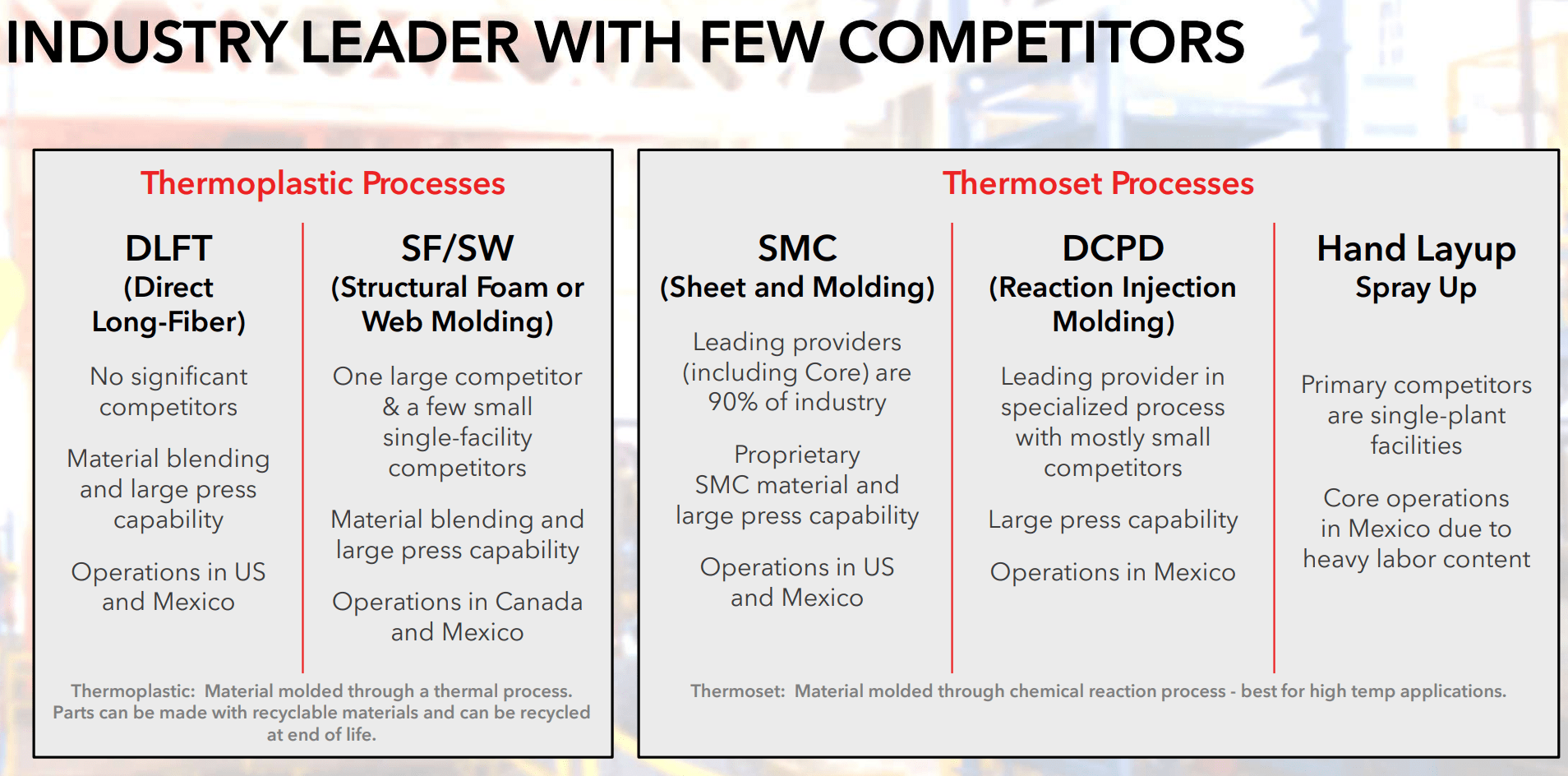 INDUSTRY LEADER WITH FEW COMPETITORS

Thermoplastic Processes

DLFT
(Direct Long-Fiber)

No significant competitors

Material blending and large press capability

Operations in US and Mexico

SF/SW
(Structural Foam or Web Molding)

One large competitor & a few small single-facility competitors

Material blending and large press capability

Operations in Canada and Mexico

Thermoplastic: Material molded through a thermal process. Parts can be made with recyclable materials and can be recycled at end of life.

Thermoset Processes

SMC
(Sheet and Molding)

Leading providers (including Core) are 90% of industry

Proprietary SMC material and large press capability

Operations in US and Mexico

DCPD
(Reaction Injection Molding)

Leading provider in specialized process with mostly small competitors

Large press capability

Operations in Mexico

Hand Layup
Spray Up

Primary competitors are single-plant facilities

Core operations in Mexico due to heavy labor content

Thermoset: Material molded through chemical reaction process - best for high temp applications.